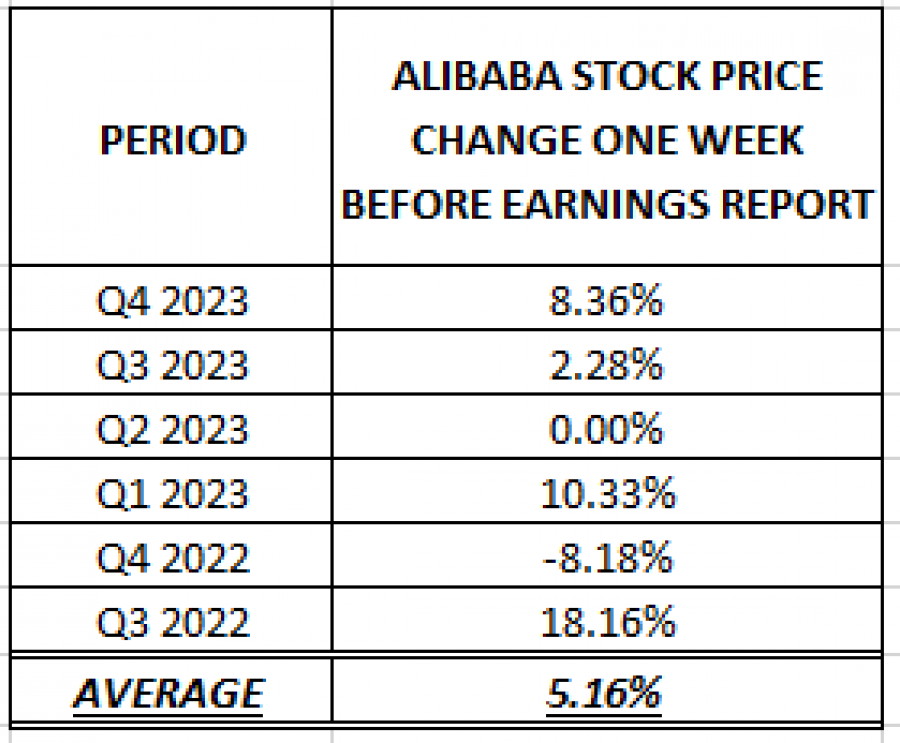 | PERIOD | ALIBABA STOCK PRICE CHANGE ONE WEEK BEFORE EARNINGS REPORT |
|---|---|
| Q4 2023 | 8.36% |
| Q3 2023 | 2.28% |
| Q2 2023 | 0.00% |
| Q1 2023 | 10.33% |
| Q4 2022 | -8.18% |
| Q3 2022 | 18.16% |
| AVERAGE | 5.16% |